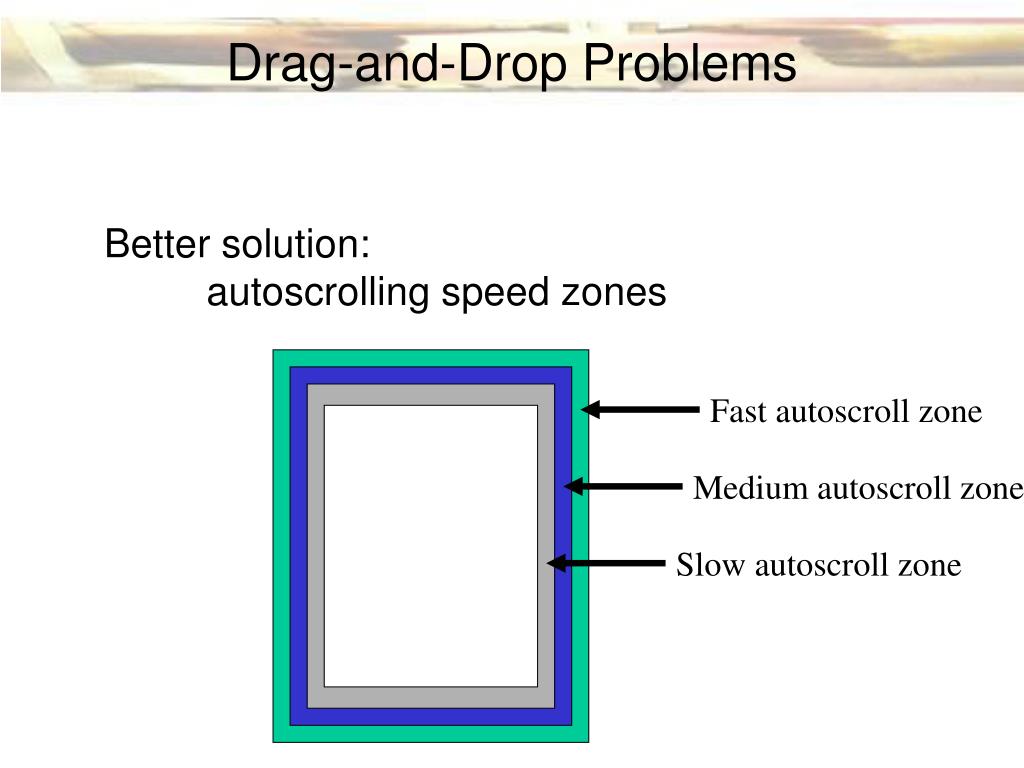 Drag-and-Drop Problems

Better solution:
autoscrolling speed zones

Fast autoscroll zone

Medium autoscroll zone

Slow autoscroll zone